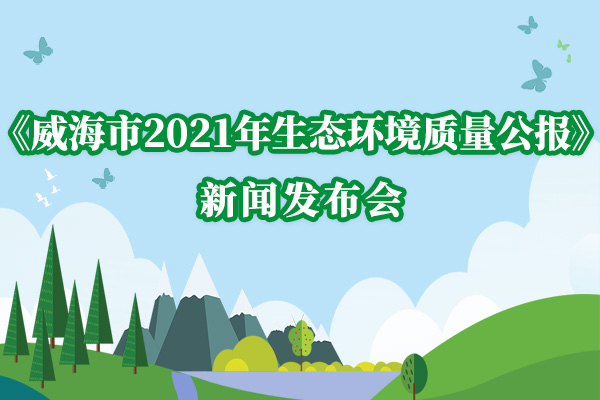 《威海市2021年生态环境质量公报》

新闻发布会